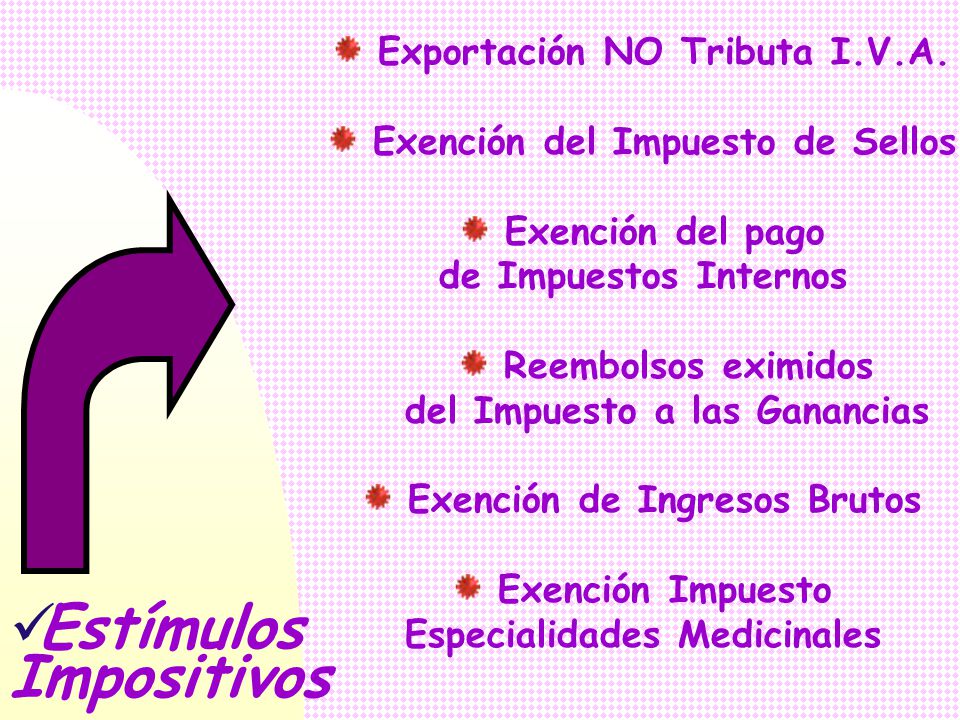 Exportación NO Tributa I.V.A.

Exención del Impuesto de Sellos

Exención del pago de Impuestos Internos

Reembolsos eximidos del Impuesto a las Ganancias

Exención de Ingresos Brutos

Exención Impuesto Especialidades Medicinales

✓Estímulos Impositivos